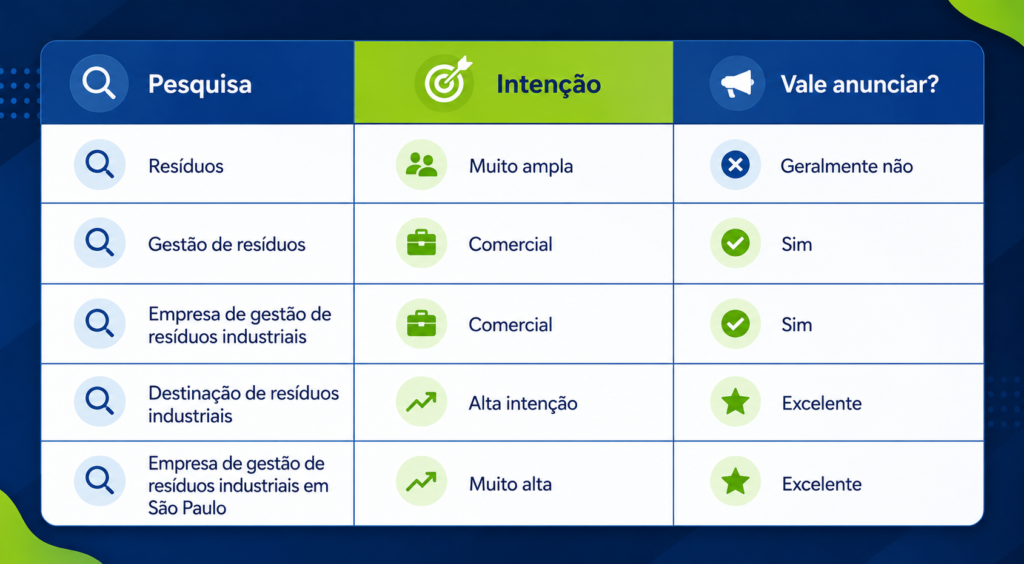 | Pesquisa | Intenção | Vale anunciar? |
|---|---|---|
| Resíduos | Muito ampla | Geralmente não |
| Gestão de resíduos | Comercial | Sim |
| Empresa de gestão de resíduos industriais | Comercial | Sim |
| Destinação de resíduos industriais | Alta intenção | Excelente |
| Empresa de gestão de resíduos industriais em São Paulo | Muito alta | Excelente |